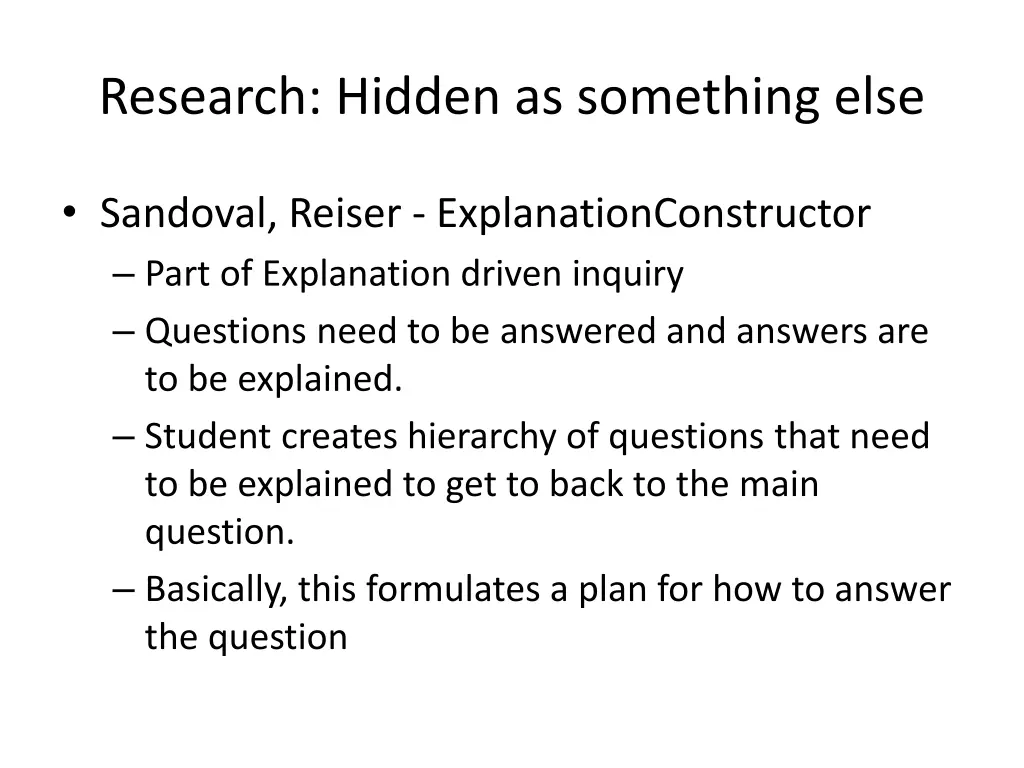 Research: Hidden as something else

• Sandoval, Reiser - ExplanationConstructor
– Part of Explanation driven inquiry
– Questions need to be answered and answers are to be explained.
– Student creates hierarchy of questions that need to be explained to get to back to the main question.
– Basically, this formulates a plan for how to answer the question